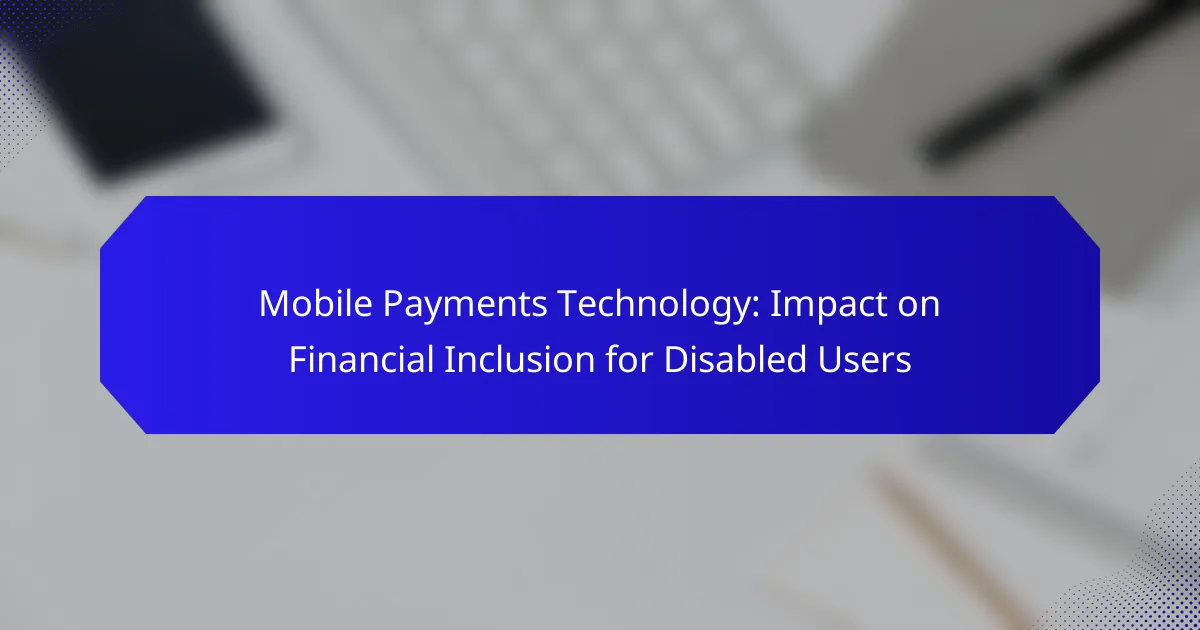 Mobile Payments Technology: Impact on Financial Inclusion for Disabled Users